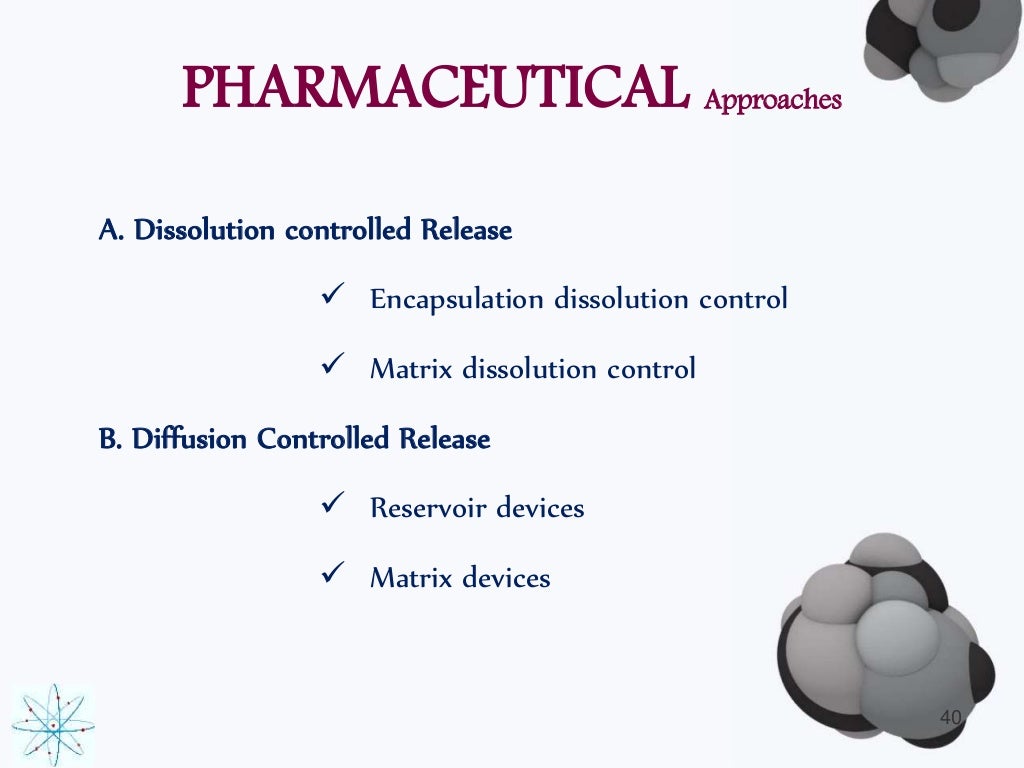 PHARMACEUTICAL Approaches

A. Dissolution controlled Release

✓ Encapsulation dissolution control

✓ Matrix dissolution control

B. Diffusion Controlled Release

✓ Reservoir devices

✓ Matrix devices

40